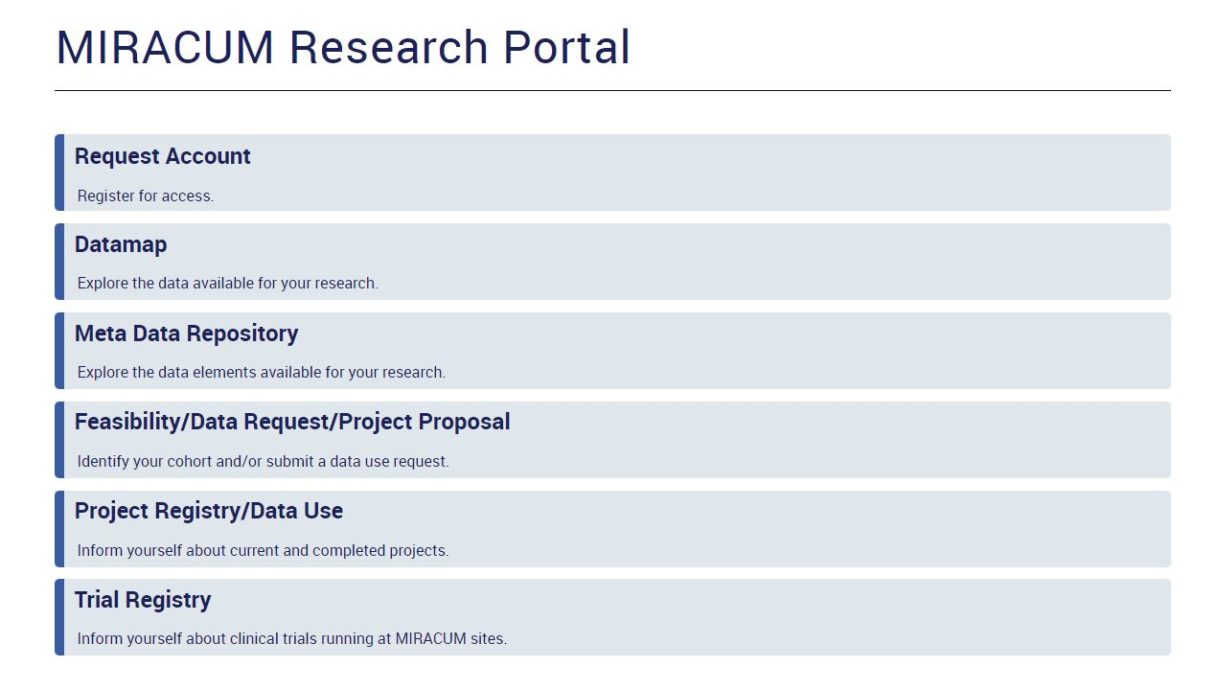 MIRACUM Research Portal

Request Account

Register for access.

Datamap

Explore the data available for your research.

Meta Data Repository

Explore the data elements available for your research.

Feasibility/Data Request/Project Proposal

Identify your cohort and/or submit a data use request.

Project Registry/Data Use

Inform yourself about current and completed projects.

Trial Registry

Inform yourself about clinical trials running at MIRACUM sites.